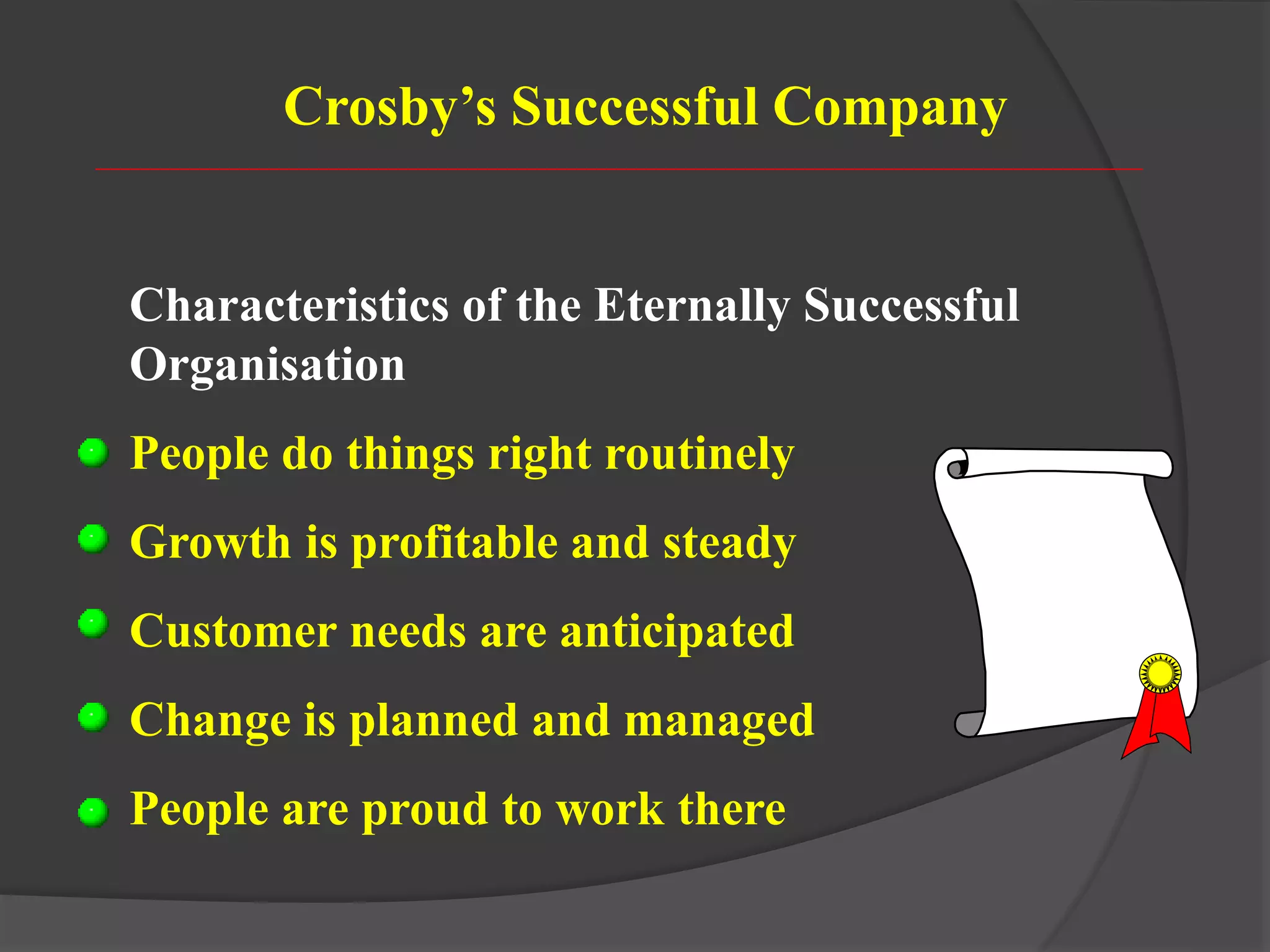 Crosby’s Successful Company

Characteristics of the Eternally Successful Organisation

- People do things right routinely
- Growth is profitable and steady
- Customer needs are anticipated
- Change is planned and managed
- People are proud to work there